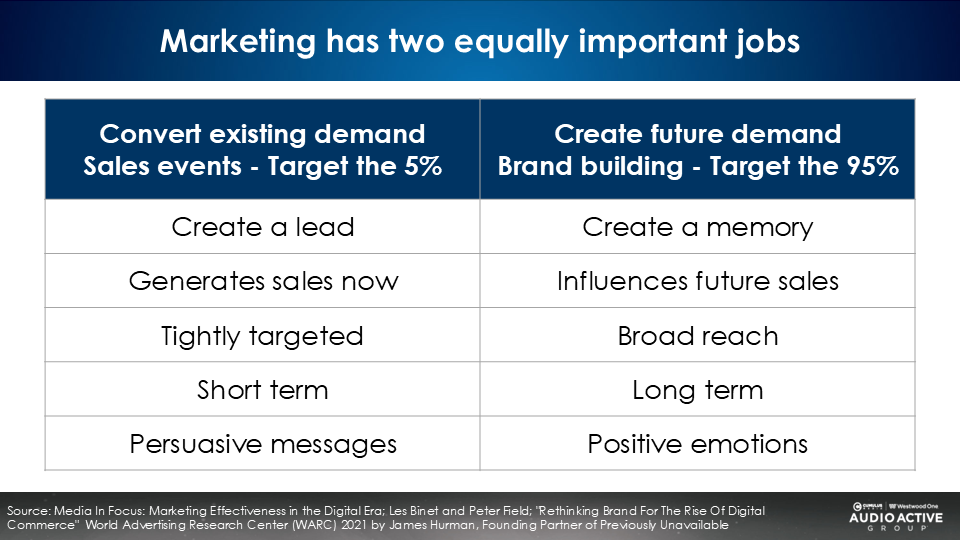 Marketing has two equally important jobs

| Convert existing demand Sales events - Target the 5% | Create future demand Brand building - Target the 95% |
|---|---|
| Create a lead | Create a memory |
| Generates sales now | Influences future sales |
| Tightly targeted | Broad reach |
| Short term | Long term |
| Persuasive messages | Positive emotions |

Source: Media In Focus: Marketing Effectiveness in the Digital Era; Les Binet and Peter Field; "Rethinking Brand For The Rise Of Digital Commerce" World Advertising Research Center (WARC) 2021 by James Hurman, Founding Partner of Previously Unavailable

CUMULUS MEDIA | Westwood One
AUDIO ACTIVE GROUP